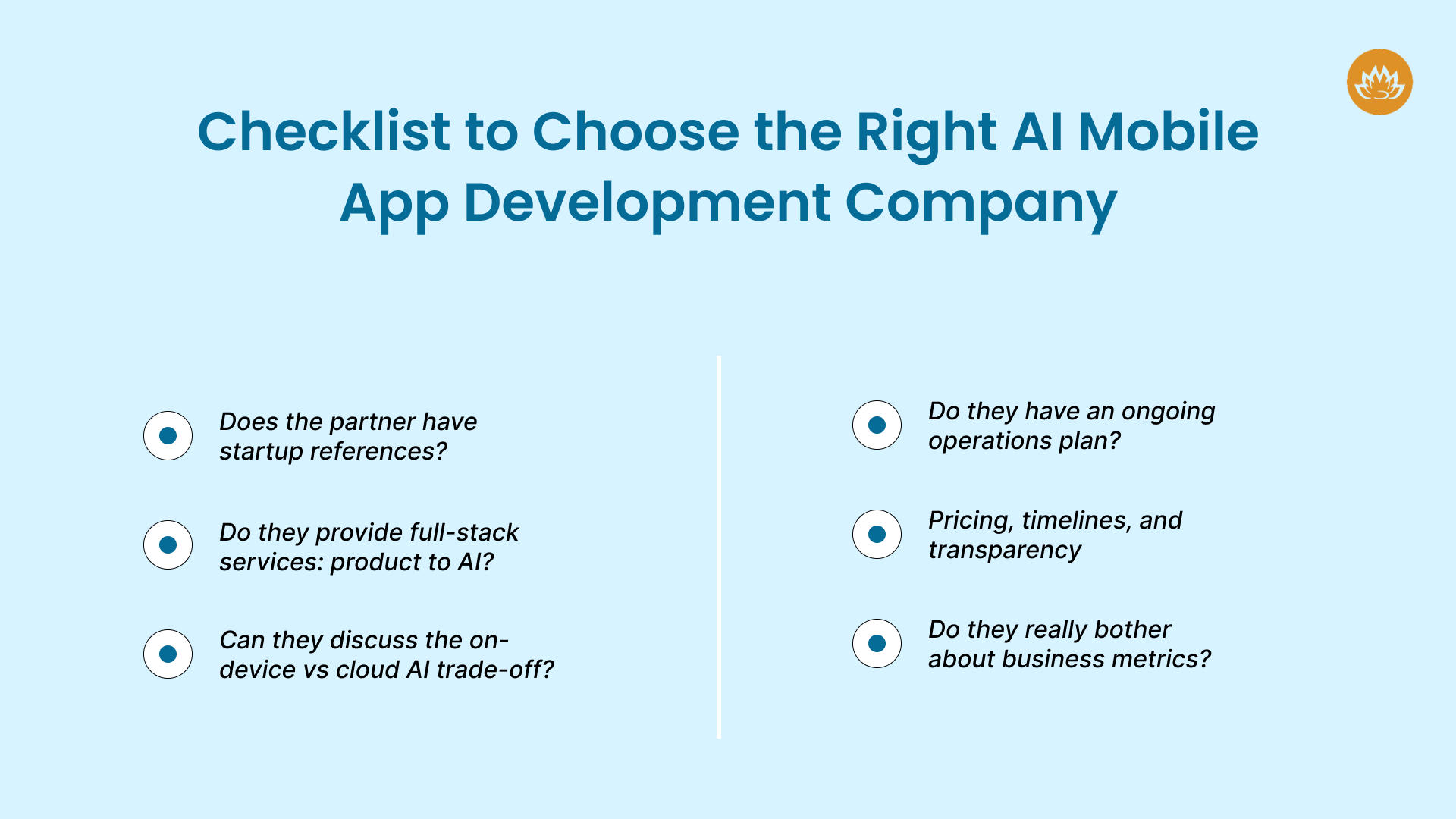 Checklist to Choose the Right AI Mobile App Development Company

Does the partner have startup references?

Do they provide full-stack services: product to AI?

Can they discuss the on-device vs cloud AI trade-off?

Do they have an ongoing operations plan?

Pricing, timelines, and transparency

Do they really bother about business metrics?